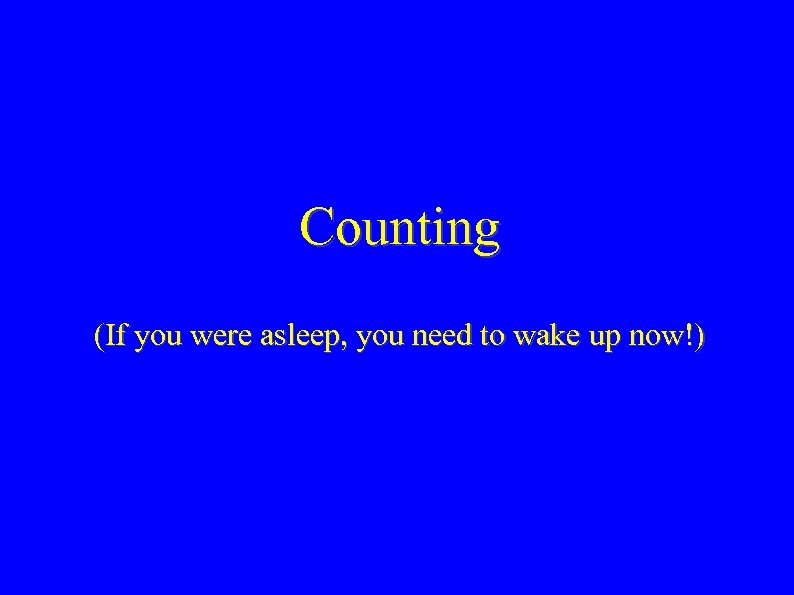 Counting

(If you were asleep, you need to wake up now!)